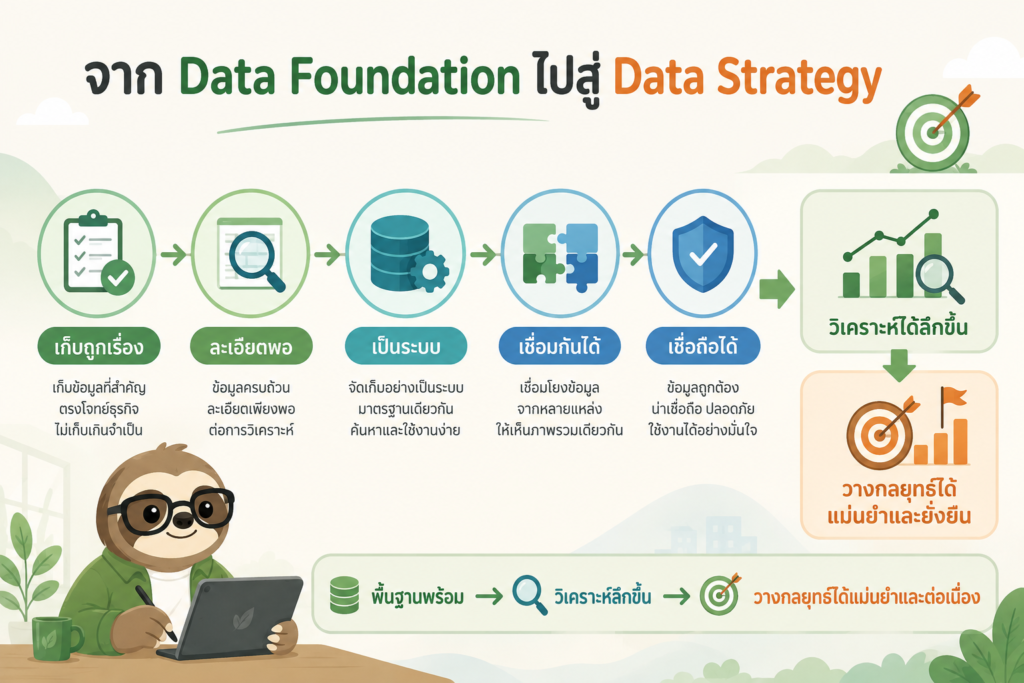 จาก Data Foundation ไปสู่ Data Strategy

เก็บถูกเรื่อง
เก็บข้อมูลที่สำคัญ ตรงโจทย์ธุรกิจ ไม่เก็บเกินจำเป็น

ละเอียดพอ
ข้อมูลครบถ้วน ละเอียดเพียงพอ ต่อการวิเคราะห์

เป็นระบบ
จัดเก็บอย่างเป็นระบบ มาตรฐานเดียวกัน ค้นหาและใช้งานง่าย

เชื่อมกันได้
เชื่อมโยงข้อมูล จากหลายแหล่ง ให้เห็นภาพรวมเดียวกัน

เชื่อถือได้
ข้อมูลถูกต้อง น่าเชื่อถือ ปลอดภัย ใช้งานได้อย่างมั่นใจ

วิเคราะห์ได้ลึกขึ้น

วางกลยุทธ์ได้ แม่นยำและยั่งยืน

พื้นฐานพร้อม → วิเคราะห์ลึกขึ้น → วางกลยุทธ์ได้แม่นยำและต่อเนื่อง